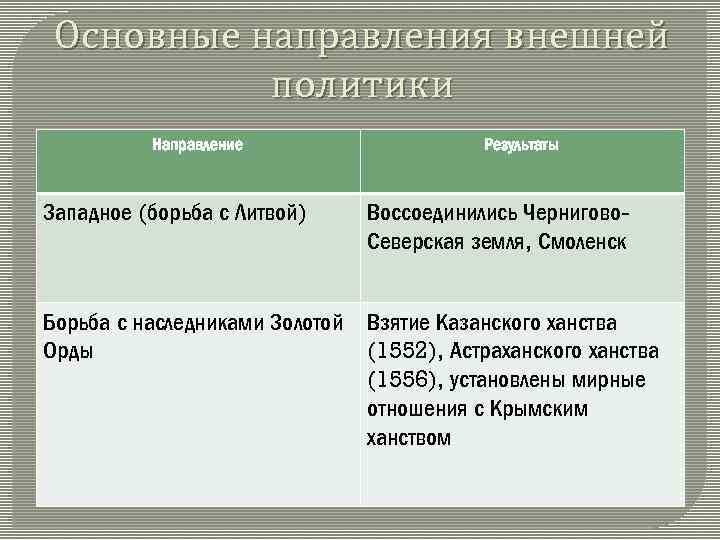 Основные направления внешней политики

| Направление | Результаты |
|---|---|
| Западное (борьба с Литвой) | Воссоединились Чернигово-Северская земля, Смоленск |
| Борьба с наследниками Золотой Орды | Взятие Казанского ханства (1552), Астраханского ханства (1556), установлены мирные отношения с Крымским ханством |